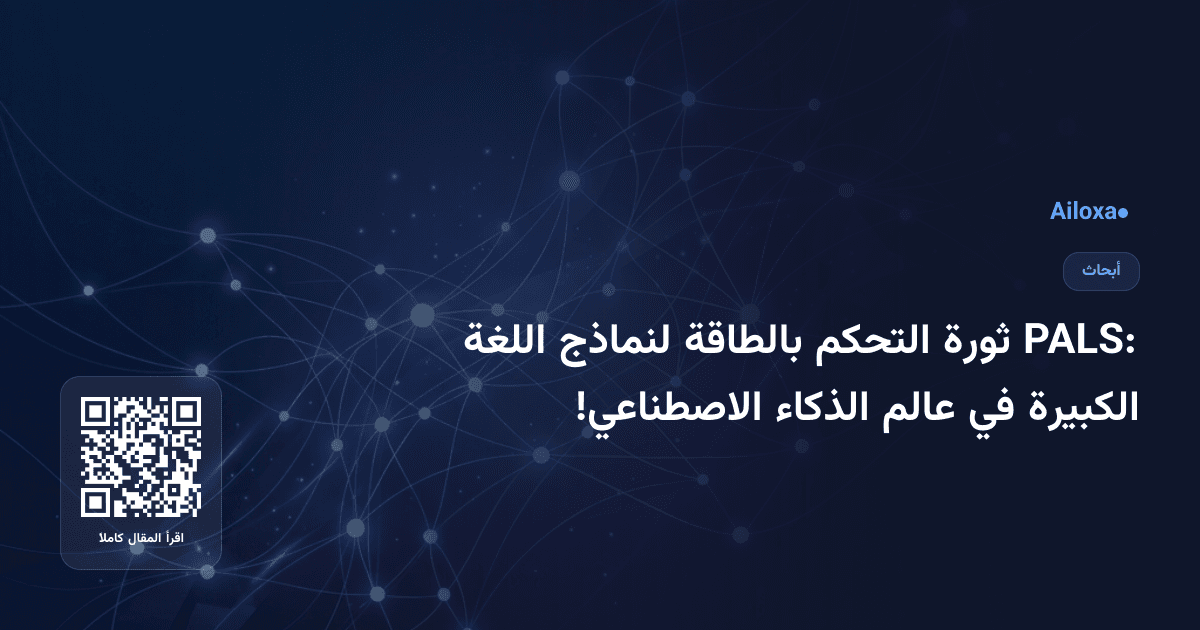 Ailoxa

أبحاث

PALS: ثورة التحكم بالطاقة لنماذج اللغة الكبيرة في عالم الذكاء الاصطناعي!

اقرأ المقال كاملا